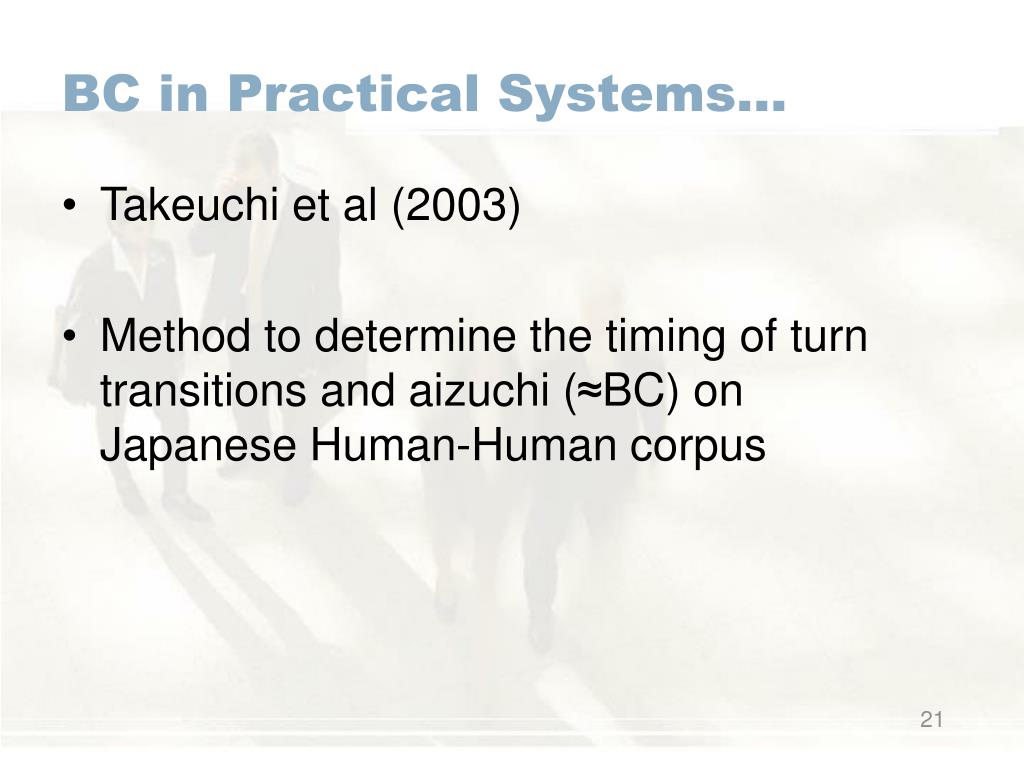 BC in Practical Systems…

• Takeuchi et al (2003)

• Method to determine the timing of turn transitions and aizuchi (≈BC) on Japanese Human-Human corpus

21